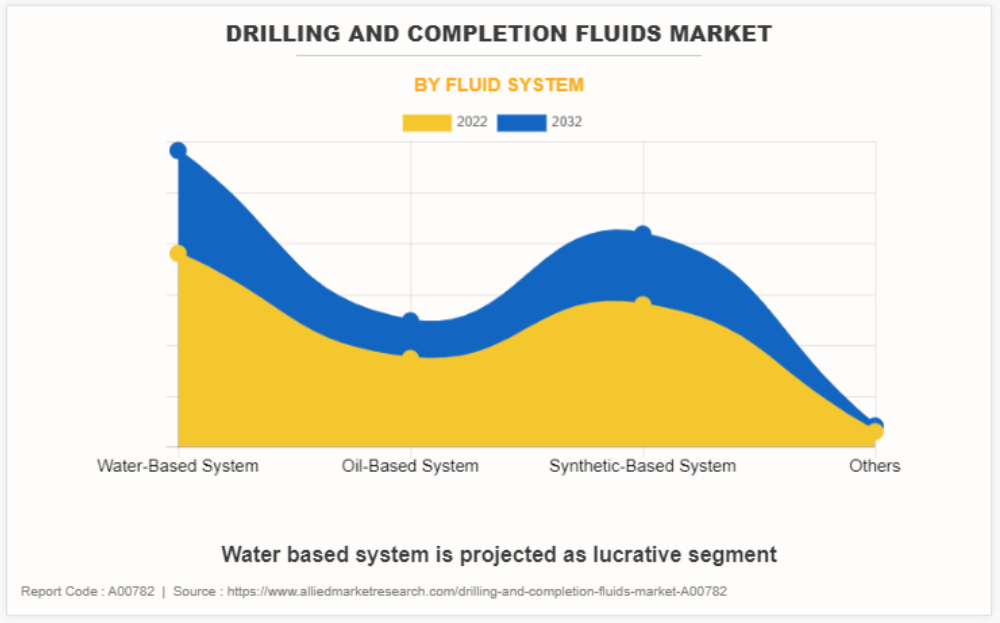 DRILLING AND COMPLETION FLUIDS MARKET

BY FLUID SYSTEM

2022 2032

Water-Based System
Oil-Based System
Synthetic-Based System
Others

Water based system is projected as lucrative segment

Report Code : A00782 | Source : https://www.alliedmarketresearch.com/drilling-and-completion-fluids-market-A00782